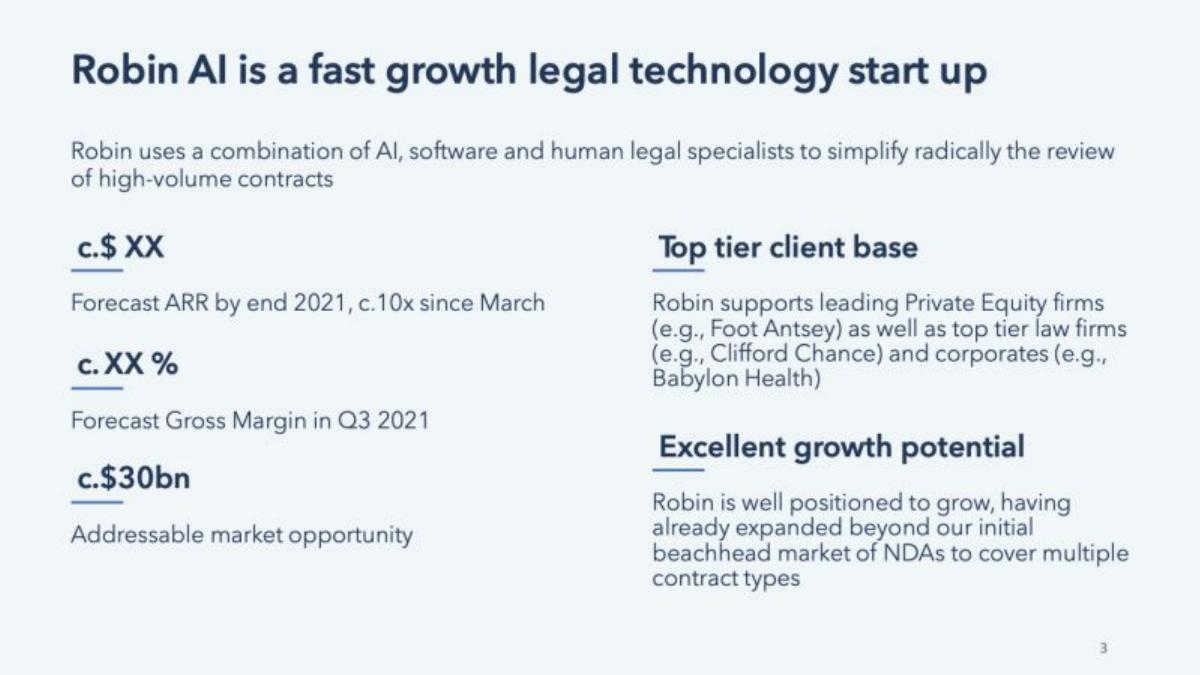 Robin AI is a fast growth legal technology start up

Robin uses a combination of AI, software and human legal specialists to simplify radically the review of high-volume contracts

c.$ XX

Forecast ARR by end 2021, c.10x since March

c. XX %

Forecast Gross Margin in Q3 2021

c.$30bn

Addressable market opportunity

Top tier client base

Robin supports leading Private Equity firms (e.g., Foot Antsey) as well as top tier law firms (e.g., Clifford Chance) and corporates (e.g., Babylon Health)

Excellent growth potential

Robin is well positioned to grow, having already expanded beyond our initial beachhead market of NDAs to cover multiple contract types

3